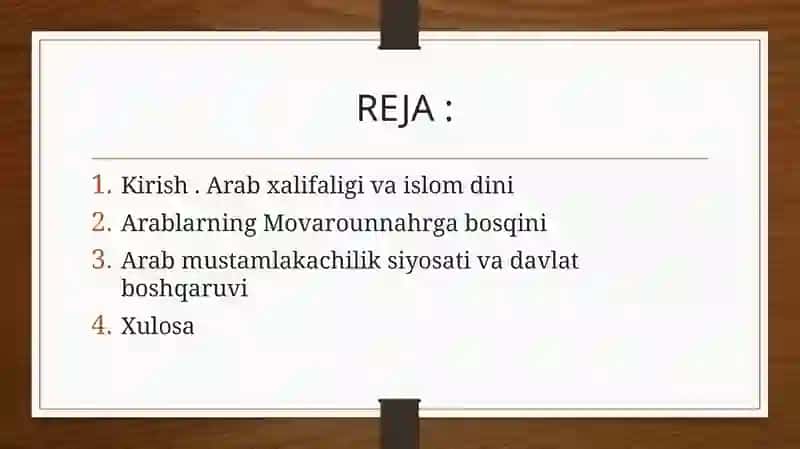 REJA :

1. Kirish . Arab xalifaligi va islom dini
2. Arablarning Movarounnahrga bosqini
3. Arab mustamlakachilik siyosati va davlat boshqaruvi
4. Xulosa